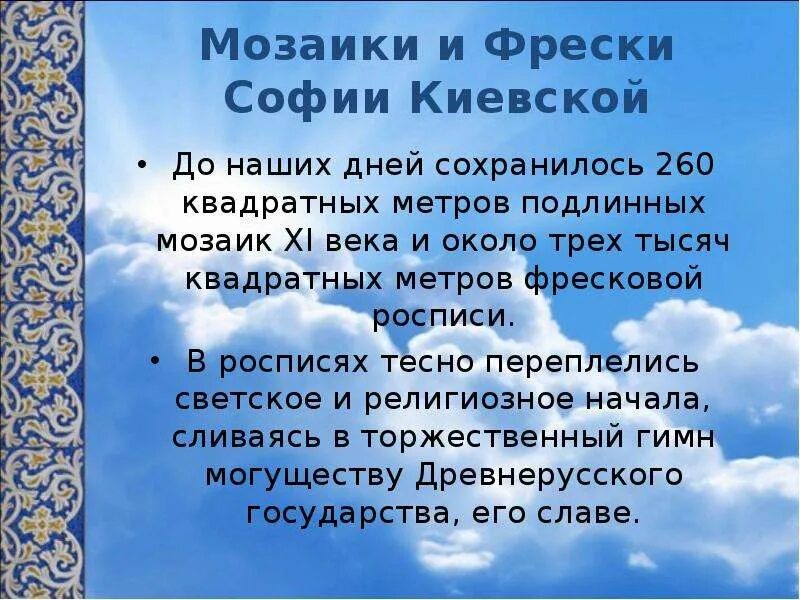 Мозаики и Фрески Софии Киевской

• До наших дней сохранилось 260 квадратных метров подлинных мозаик XI века и около трех тысяч квадратных метров фресковой росписи.

• В росписях тесно переплелись светское и религиозное начала, сливаясь в торжественный гимн могуществу Древнерусского государства, его славе.